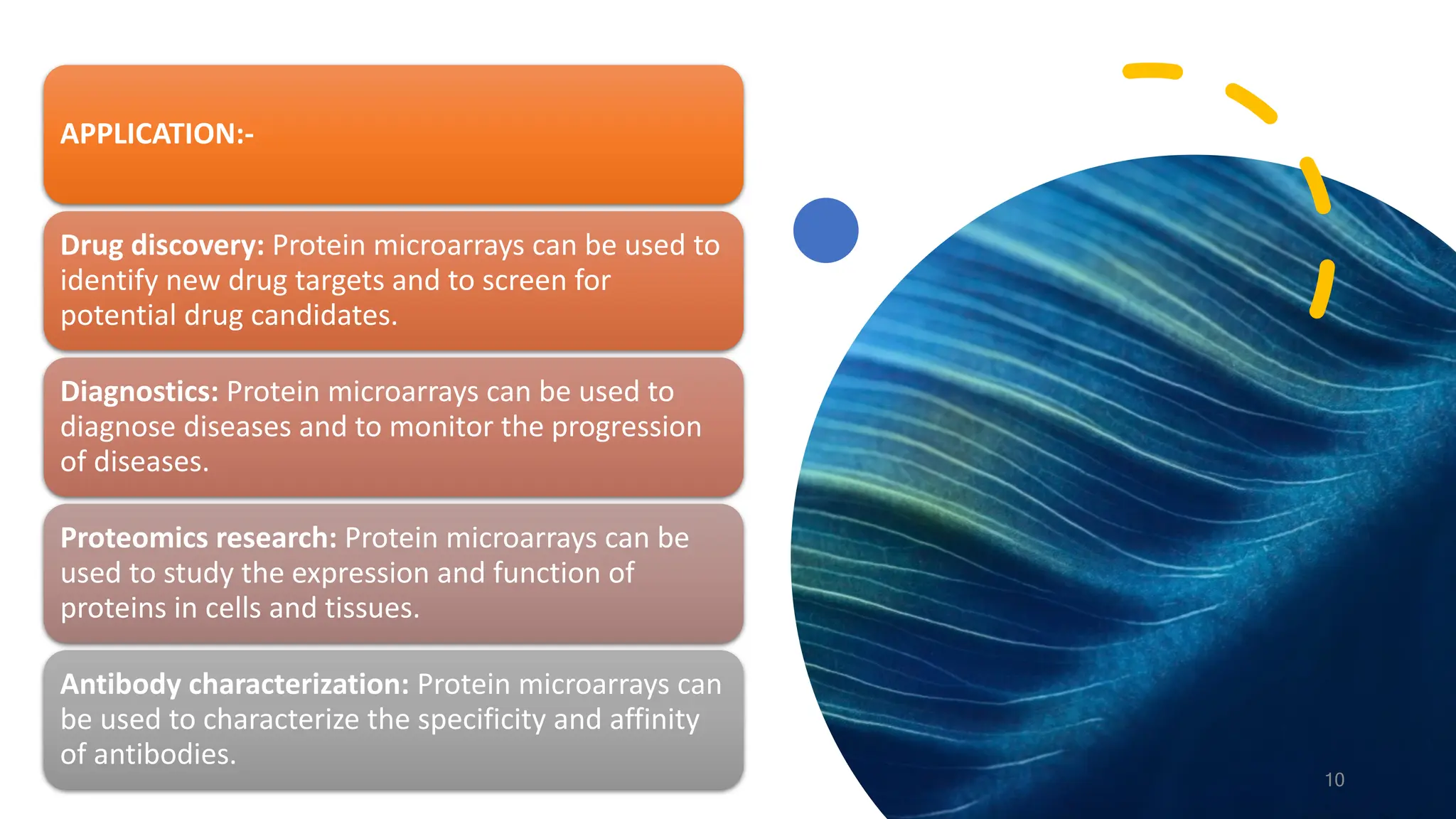 APPLICATION:-

Drug discovery: Protein microarrays can be used to identify new drug targets and to screen for potential drug candidates.

Diagnostics: Protein microarrays can be used to diagnose diseases and to monitor the progression of diseases.

Proteomics research: Protein microarrays can be used to study the expression and function of proteins in cells and tissues.

Antibody characterization: Protein microarrays can be used to characterize the specificity and affinity of antibodies.

10